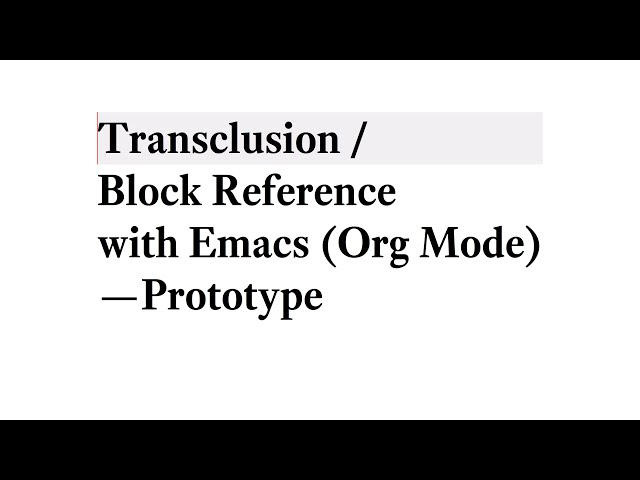 Transclusion /
Block Reference
with Emacs (Org Mode)
—Prototype